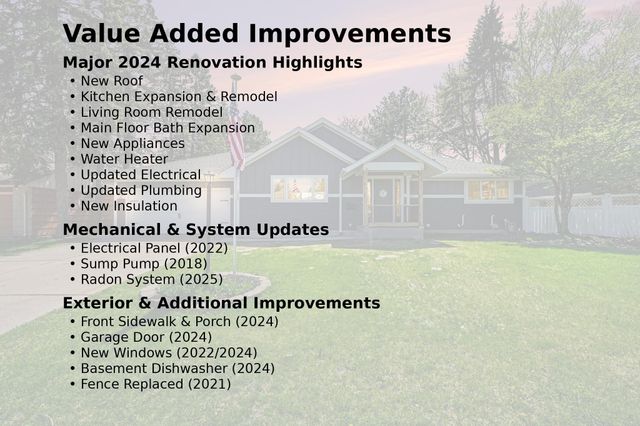 Value Added Improvements

Major 2024 Renovation Highlights

• New Roof
• Kitchen Expansion & Remodel
• Living Room Remodel
• Main Floor Bath Expansion
• New Appliances
• Water Heater
• Updated Electrical
• Updated Plumbing
• New Insulation

Mechanical & System Updates

• Electrical Panel (2022)
• Sump Pump (2018)
• Radon System (2025)

Exterior & Additional Improvements

• Front Sidewalk & Porch (2024)
• Garage Door (2024)
• New Windows (2022/2024)
• Basement Dishwasher (2024)
• Fence Replaced (2021)